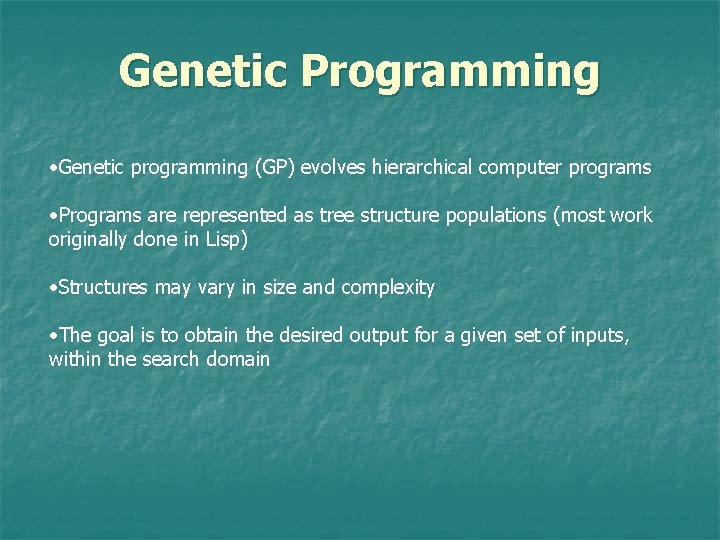 Genetic Programming

•Genetic programming (GP) evolves hierarchical computer programs

•Programs are represented as tree structure populations (most work originally done in Lisp)

•Structures may vary in size and complexity

•The goal is to obtain the desired output for a given set of inputs, within the search domain